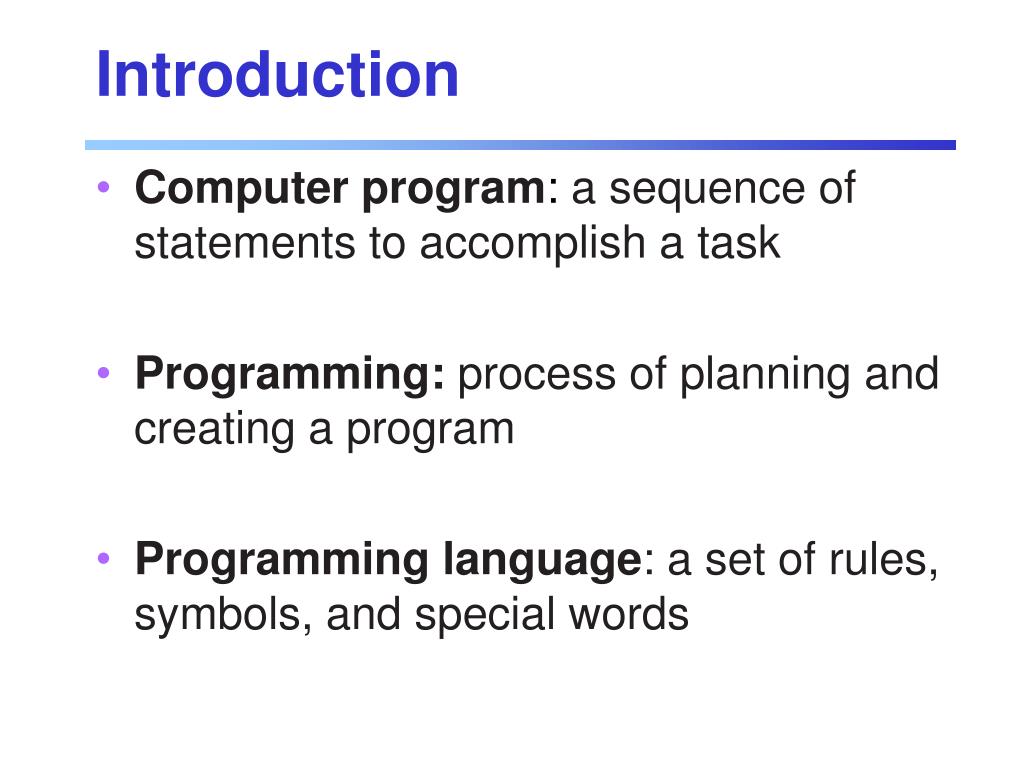 Introduction

• Computer program: a sequence of statements to accomplish a task

• Programming: process of planning and creating a program

• Programming language: a set of rules, symbols, and special words